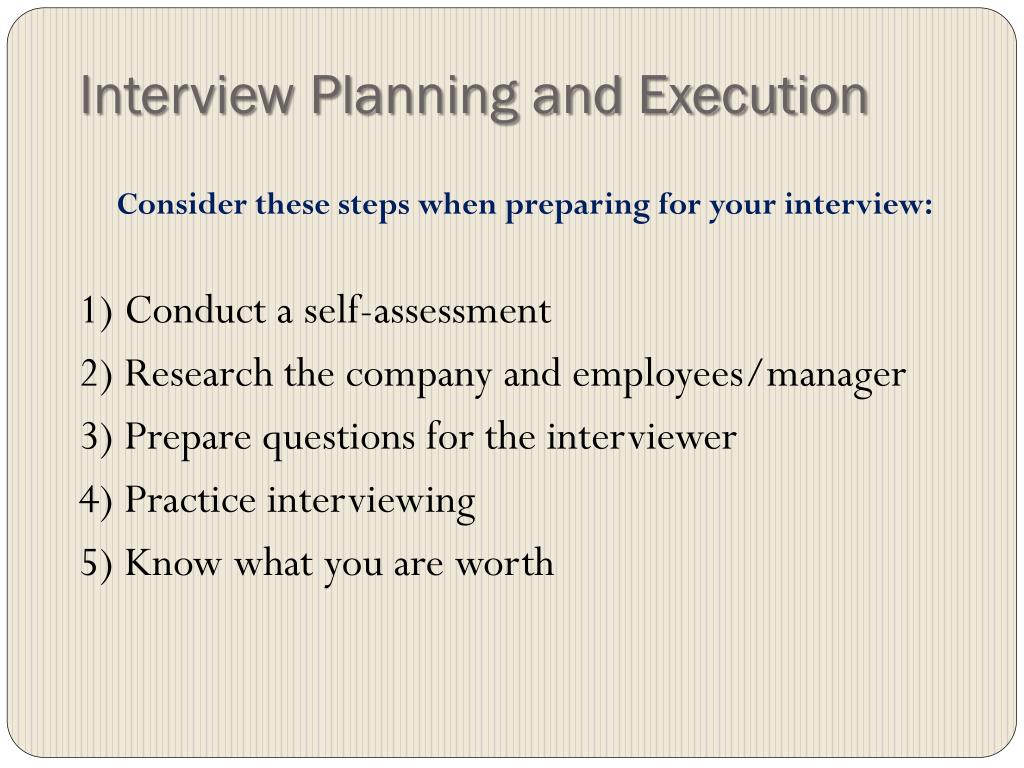 Interview Planning and Execution

Consider these steps when preparing for your interview:

1) Conduct a self-assessment
2) Research the company and employees/manager
3) Prepare questions for the interviewer
4) Practice interviewing
5) Know what you are worth